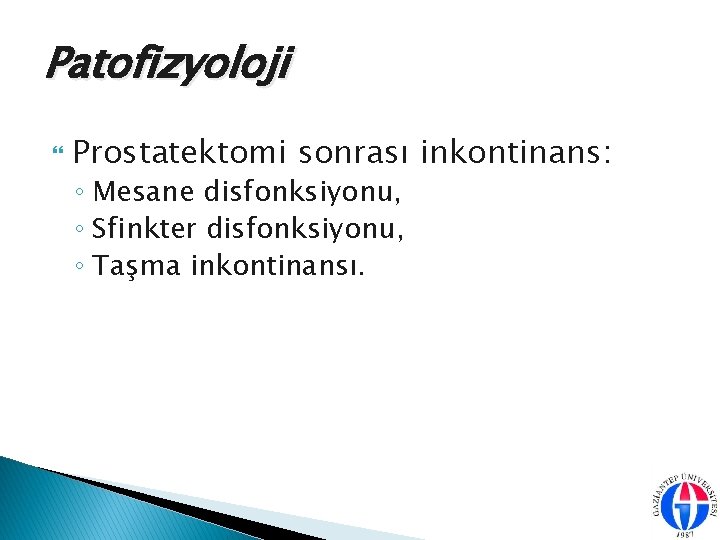 Patofizyoloji

Prostatektomi sonrası inkontinans:
◦ Mesane disfonksiyonu,
◦ Sfinkter disfonksiyonu,
◦ Taşma inkontinansı.

GAZİANTEP ÜNİVERSİTESİ
1987